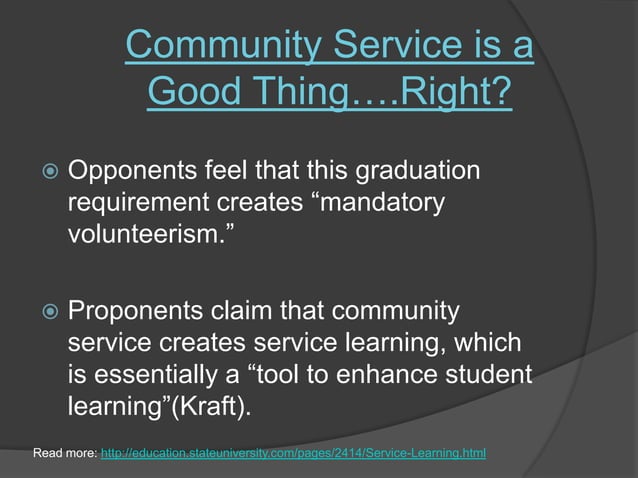 Community Service is a Good Thing….Right?

Opponents feel that this graduation requirement creates “mandatory volunteerism.”

Proponents claim that community service creates service learning, which is essentially a “tool to enhance student learning”(Kraft).

Read more: http://education.stateuniversity.com/pages/2414/Service-Learning.html